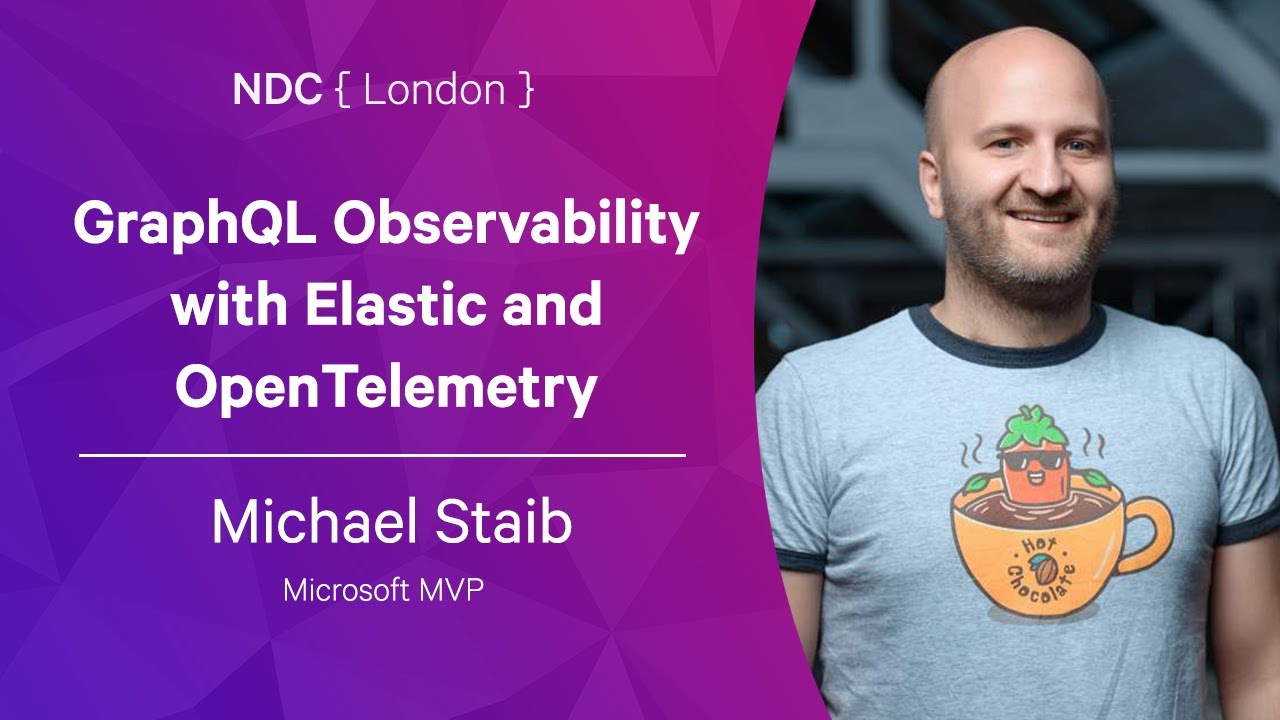 NDC { London }

GraphQL Observability with Elastic and OpenTelemetry

Michael Staib

Microsoft MVP

Hot Chocolate